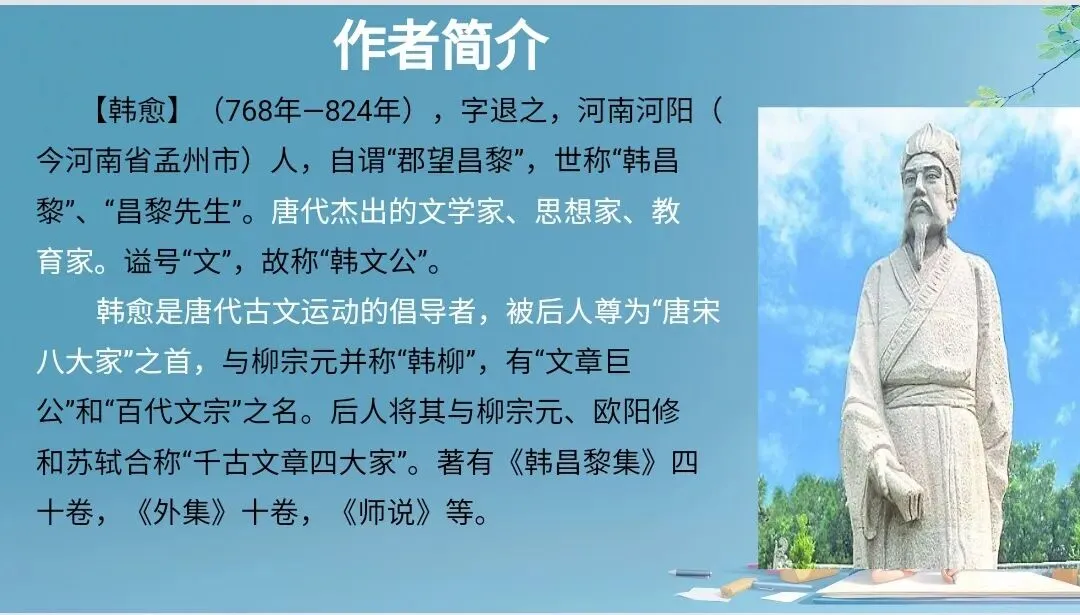 作者简介

【韩愈】（768年—824年），字退之，河南河阳（今河南省孟州市）人，自谓“郡望昌黎”，世称“韩昌黎”、“昌黎先生”。唐代杰出的文学家、思想家、教育家。谥号“文”，故称“韩文公”。

韩愈是唐代古文运动的倡导者，被后人尊为“唐宋八大家”之首，与柳宗元并称“韩柳”，有“文章巨公”和“百代文宗”之名。后人将其与柳宗元、欧阳修和苏轼合称“千古文章四大家”。著有《韩昌黎集》四十卷，《外集》十卷，《师说》等。